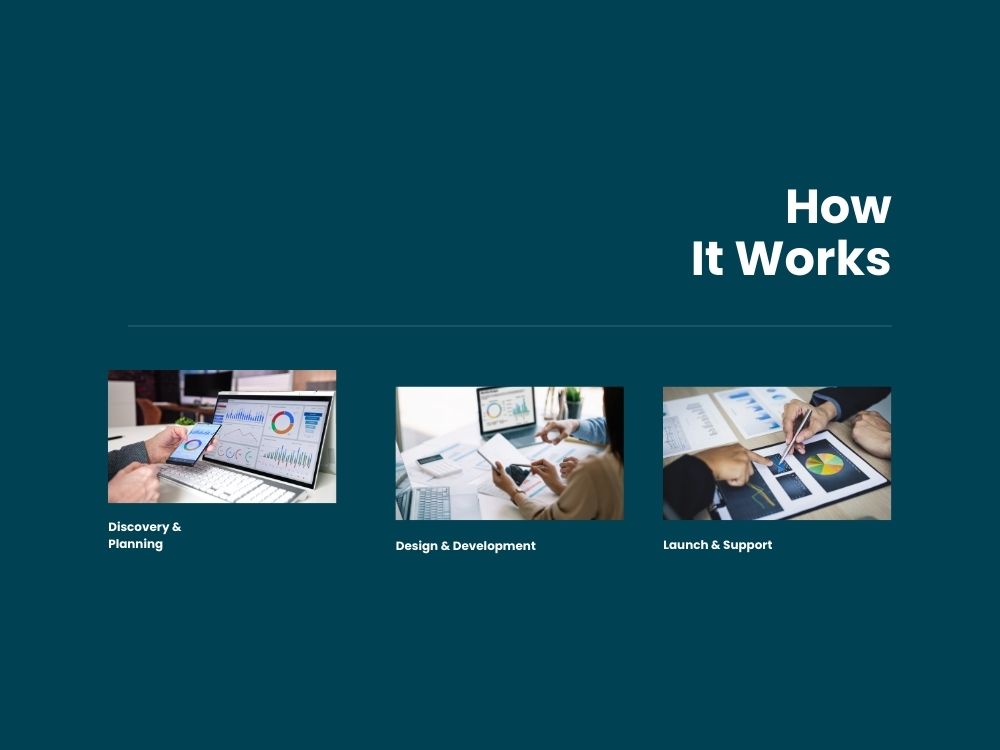 How
It Works

Discovery & Planning

Design & Development

Launch & Support